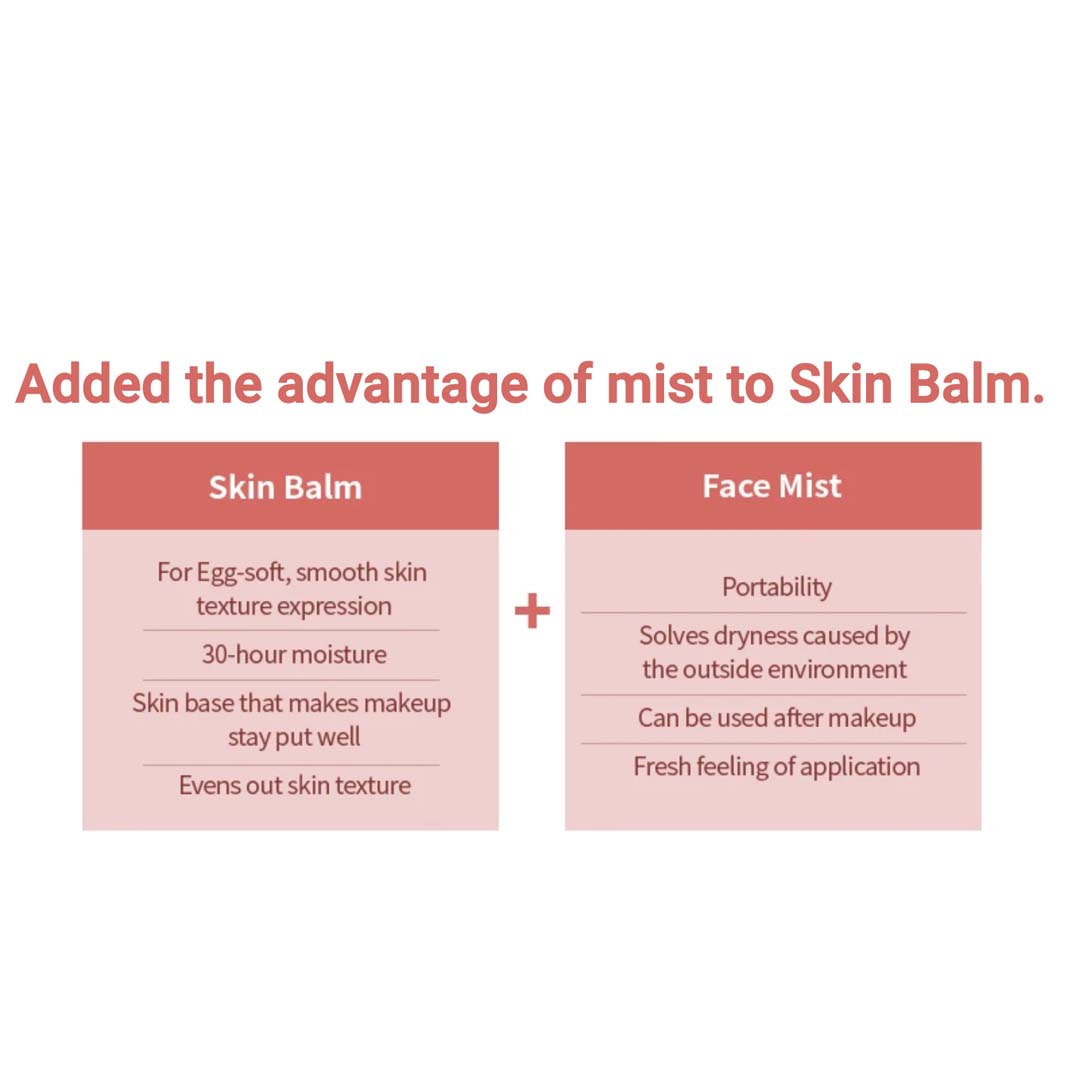 Added the advantage of mist to Skin Balm.

Skin Balm

For Egg-soft, smooth skin texture expression

30-hour moisture

Skin base that makes makeup stay put well

Evens out skin texture

+

Face Mist

Portability

Solves dryness caused by the outside environment

Can be used after makeup

Fresh feeling of application